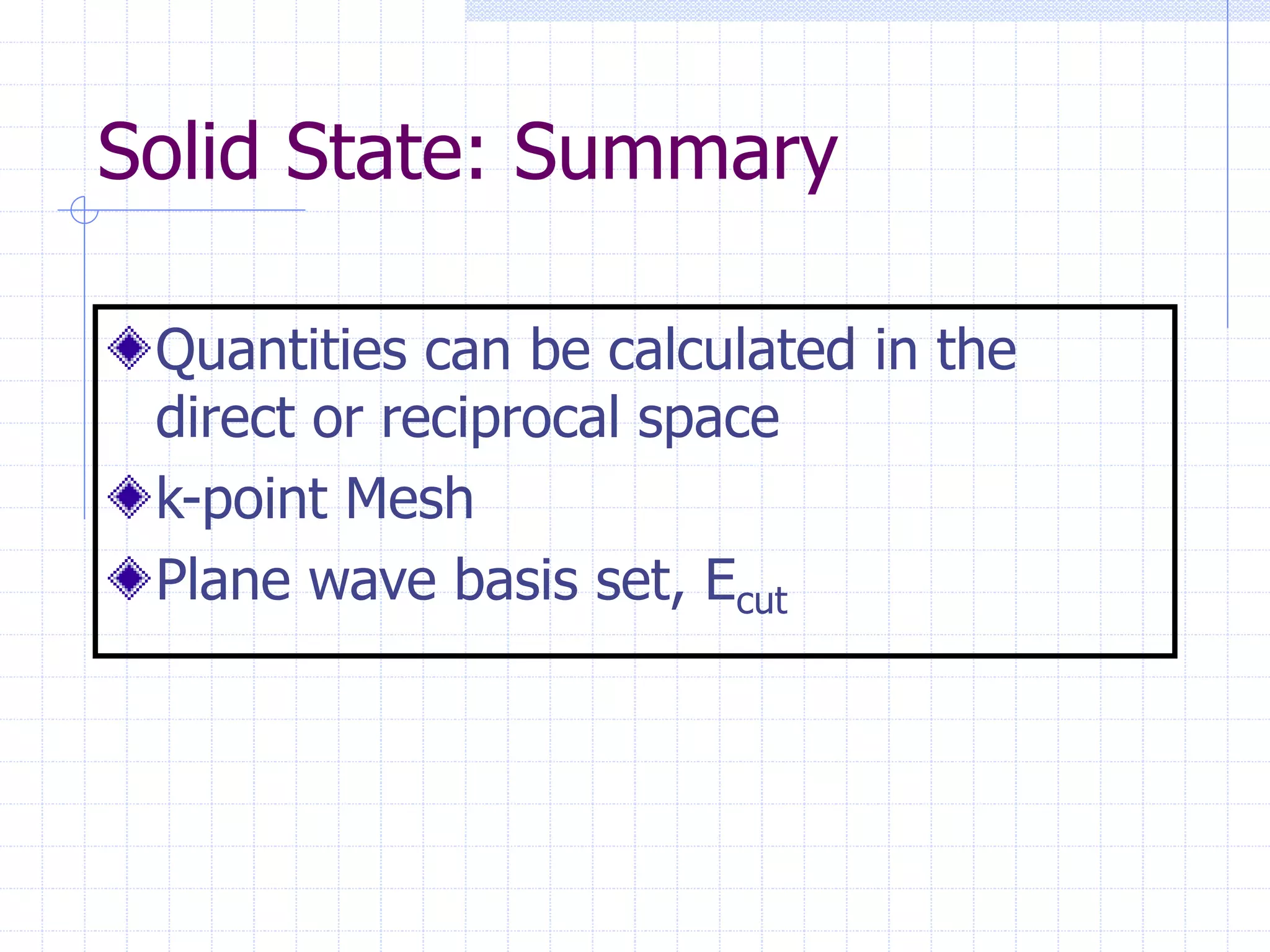 Solid State: Summary

Quantities can be calculated in the direct or reciprocal space

k-point Mesh

Plane wave basis set, $E_{cut}$